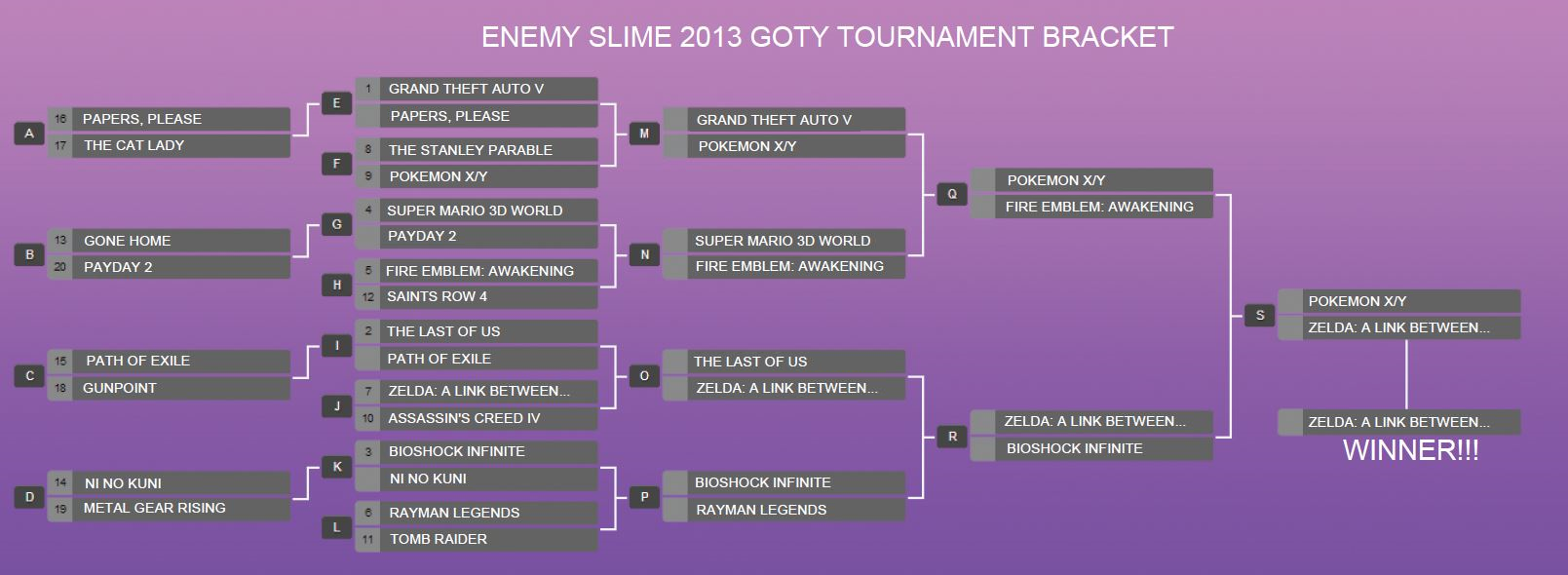 ENEMY SLIME 2013 GOTY TOURNAMENT BRACKET

A
16 PAPERS, PLEASE
17 THE CAT LADY

B
13 GONE HOME
20 PAYDAY 2

C
15 PATH OF EXILE
18 GUNPOINT

D
14 NI NO KUNI
19 METAL GEAR RISING

E
1 GRAND THEFT AUTO V
PAPERS, PLEASE

F
8 THE STANLEY PARABLE
9 POKEMON X/Y

G
4 SUPER MARIO 3D WORLD
PAYDAY 2

H
5 FIRE EMBLEM: AWAKENING
12 SAINTS ROW 4

I
2 THE LAST OF US
PATH OF EXILE

J
7 ZELDA: A LINK BETWEEN...
10 ASSASSIN'S CREED IV

K
3 BIOSHOCK INFINITE
NI NO KUNI

L
6 RAYMAN LEGENDS
11 TOMB RAIDER

M
GRAND THEFT AUTO V
POKEMON X/Y

N
SUPER MARIO 3D WORLD
FIRE EMBLEM: AWAKENING

O
THE LAST OF US
ZELDA: A LINK BETWEEN...

P
BIOSHOCK INFINITE
RAYMAN LEGENDS

Q
POKEMON X/Y
FIRE EMBLEM: AWAKENING

R
ZELDA: A LINK BETWEEN...
BIOSHOCK INFINITE

S
POKEMON X/Y
ZELDA: A LINK BETWEEN...

ZELDA: A LINK BETWEEN...
WINNER!!!